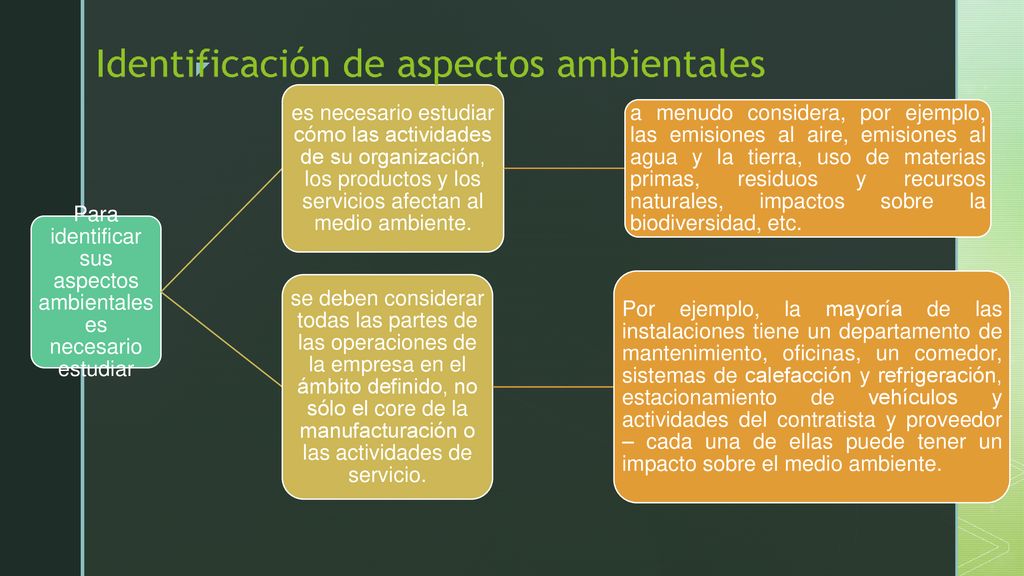 Identificación de aspectos ambientales

Para identificar sus aspectos ambientales es necesario estudiar

es necesario estudiar cómo las actividades de su organización, los productos y los servicios afectan al medio ambiente.

a menudo considera, por ejemplo, las emisiones al aire, emisiones al agua y la tierra, uso de materias primas, residuos y recursos naturales, impactos sobre la biodiversidad, etc.

se deben considerar todas las partes de las operaciones de la empresa en el ámbito definido, no sólo el core de la manufacturación o las actividades de servicio.

Por ejemplo, la mayoría de las instalaciones tiene un departamento de mantenimiento, oficinas, un comedor, sistemas de calefacción y refrigeración, estacionamiento de vehículos y actividades del contratista y proveedor – cada una de ellas puede tener un impacto sobre el medio ambiente.